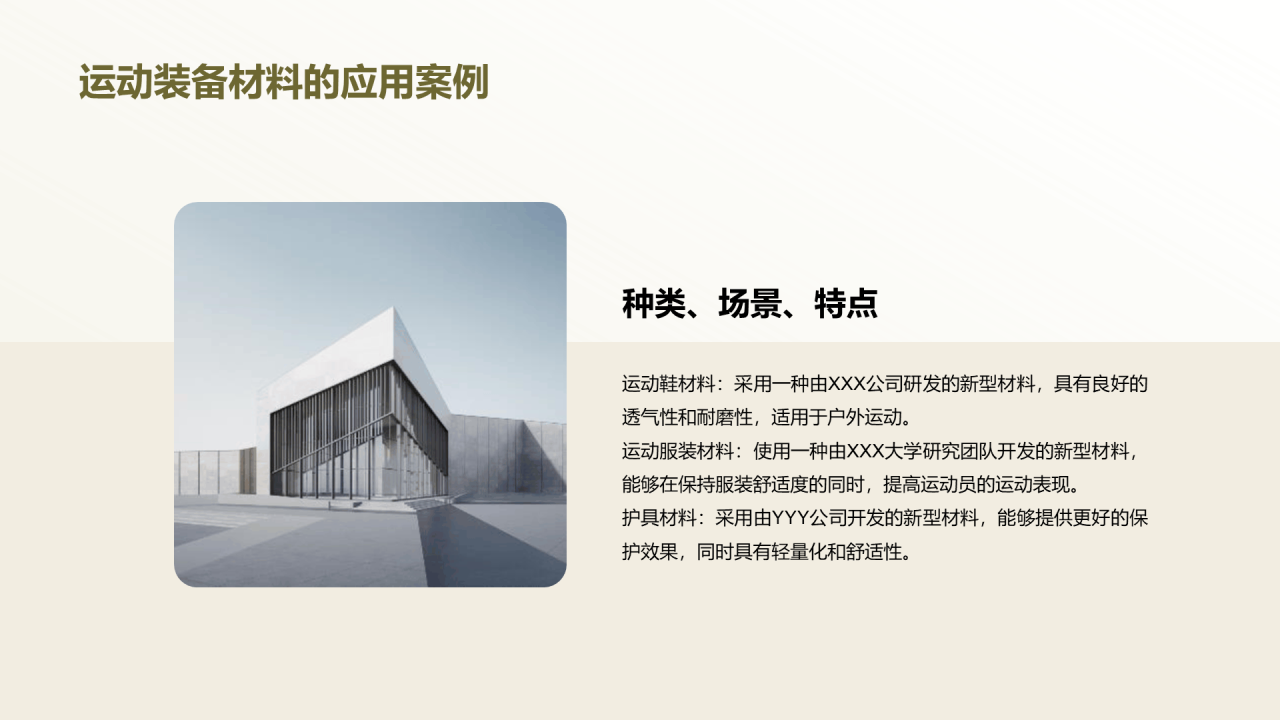 运动装备材料的应用案例

种类、场景、特点

运动鞋材料：采用一种由XXX公司研发的新型材料，具有良好的透气性和耐磨性，适用于户外运动。
运动服装材料：使用一种由XXX大学研究团队开发的新型材料，能够在保持服装舒适度的同时，提高运动员的运动表现。
护具材料：采用由YYY公司开发的新型材料，能够提供更好的保护效果，同时具有轻量化和舒适性。